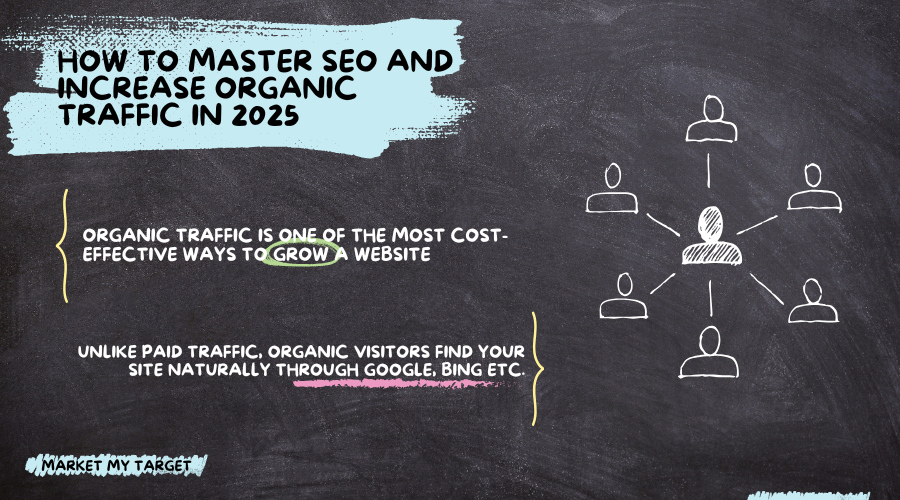 HOW TO MASTER SEO AND INCREASE ORGANIC TRAFFIC IN 2025

ORGANIC TRAFFIC IS ONE OF THE MOST COST-EFFECTIVE WAYS TO GROW A WEBSITE

UNLIKE PAID TRAFFIC, ORGANIC VISITORS FIND YOUR SITE NATURALLY THROUGH GOOGLE, BING ETC.

MARKET MY TARGET